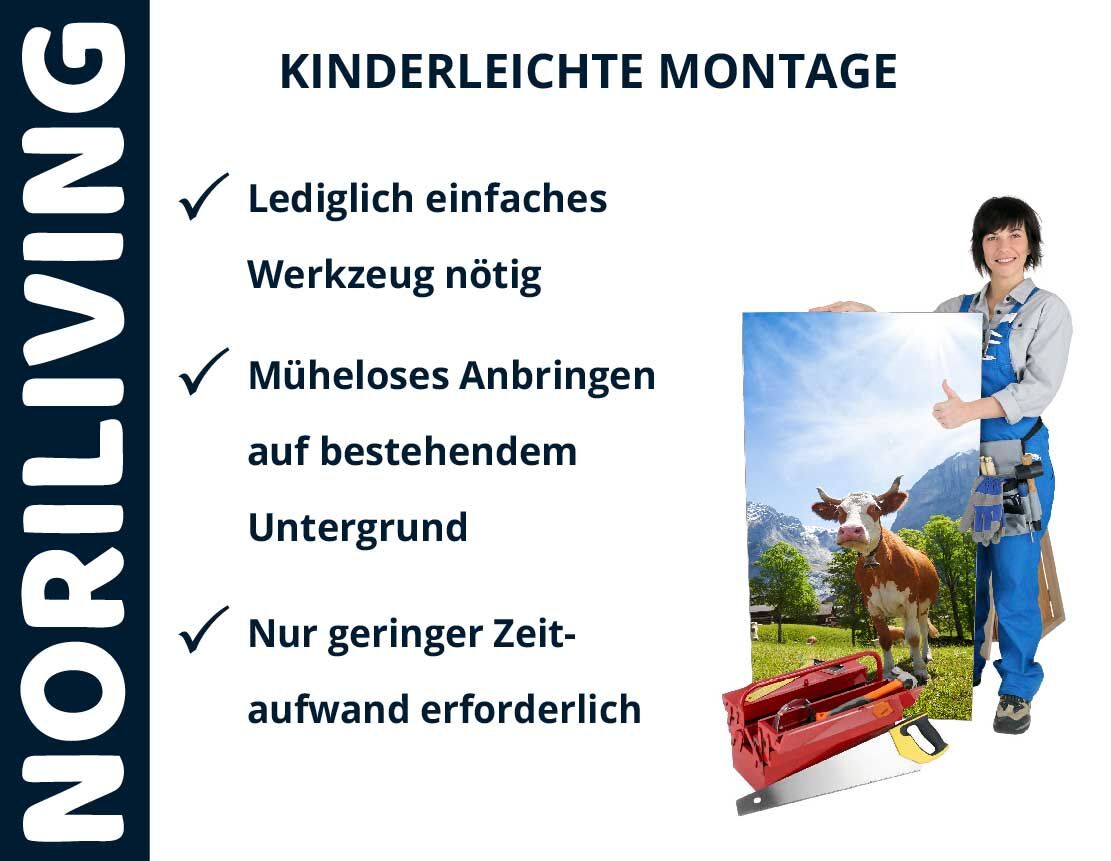 NORILIVING

KINDERLEICHTE MONTAGE

✓ Lediglich einfaches Werkzeug nötig

✓ Müheloses Anbringen auf bestehendem Untergrund

✓ Nur geringer Zeitaufwand erforderlich